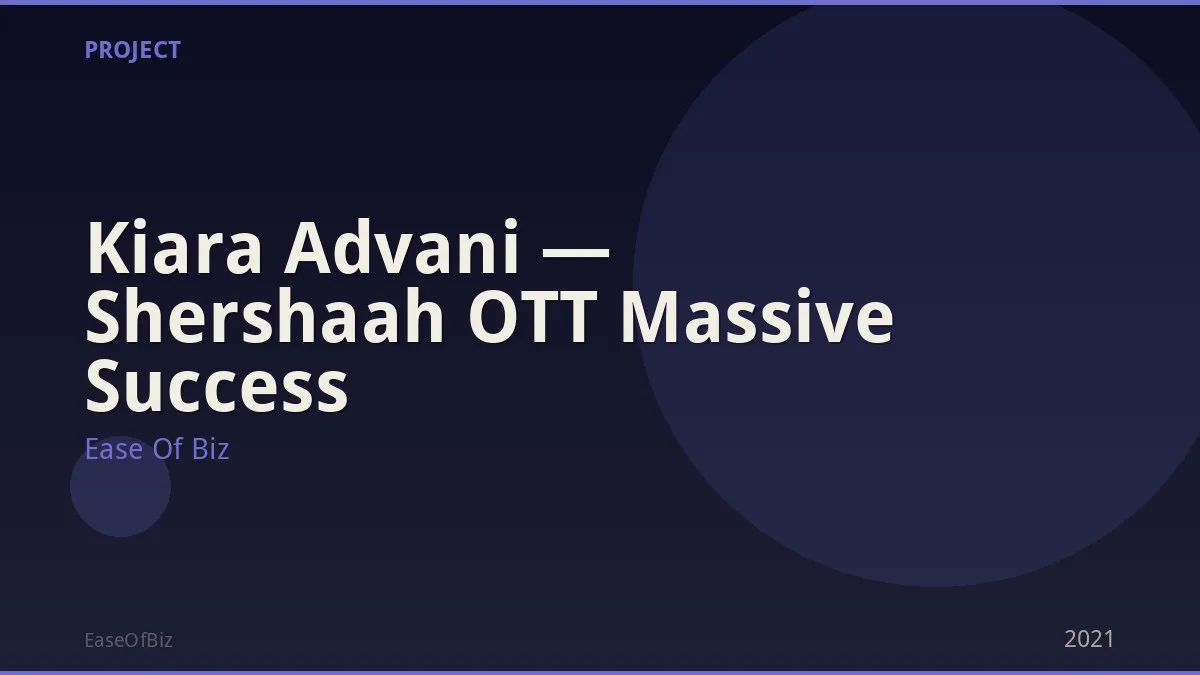 PROJECT

Kiara Advani — Shershaah OTT Massive Success

Ease Of Biz

EaseOfBiz

2021